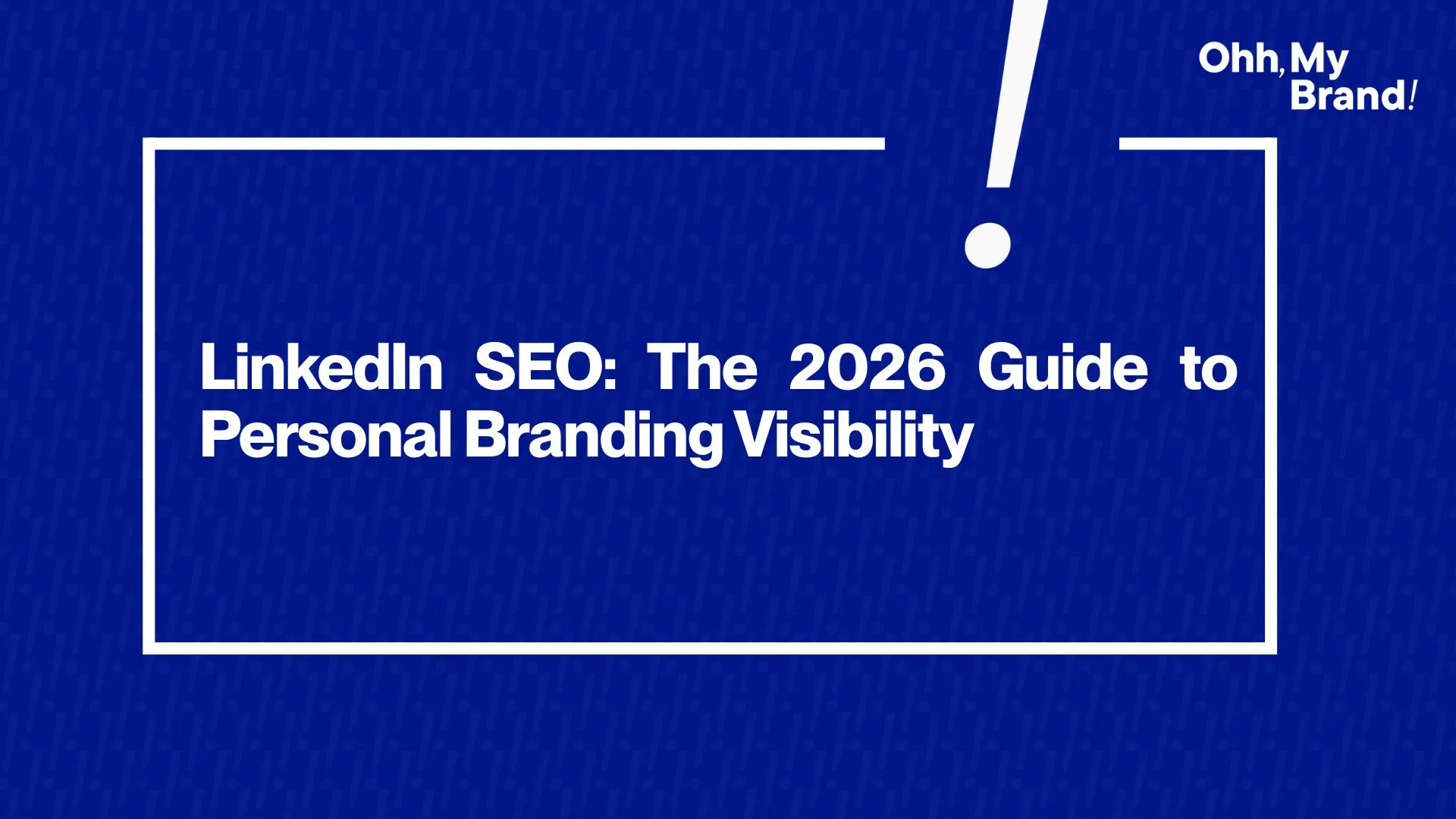 Ohh, My Brand!

LinkedIn SEO: The 2026 Guide to Personal Branding Visibility